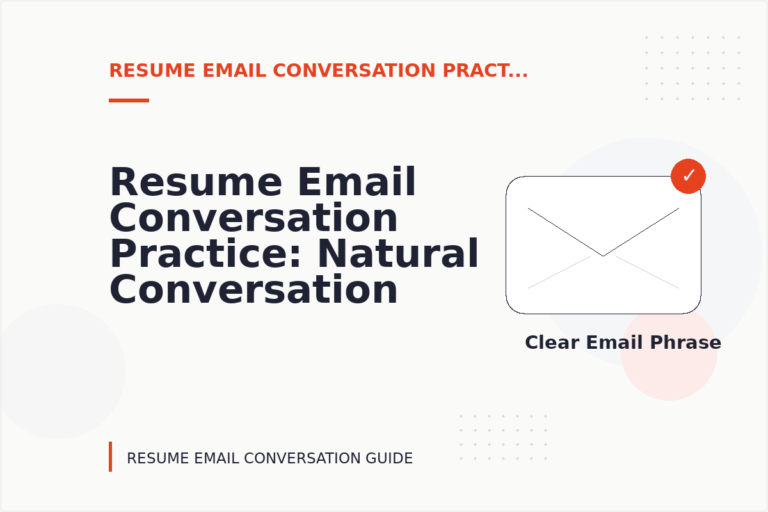 RESUME EMAIL CONVERSATION PRACT...

Resume Email Conversation Practice: Natural Conversation

✓

Clear Email Phrase

RESUME EMAIL CONVERSATION GUIDE